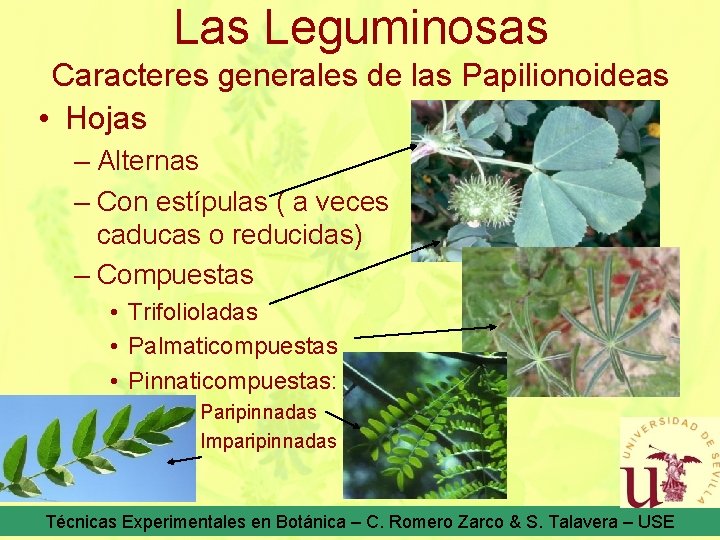 Las Leguminosas

Caracteres generales de las Papilionoideas

• Hojas
– Alternas
– Con estípulas ( a veces caducas o reducidas)
– Compuestas
• Trifolioladas
• Palmaticompuestas
• Pinnaticompuestas:
Paripinnadas
Imparipinnadas

UNIVERSIDAD DE SEVILLA

Técnicas Experimentales en Botánica – C. Romero Zarco & S. Talavera – USE